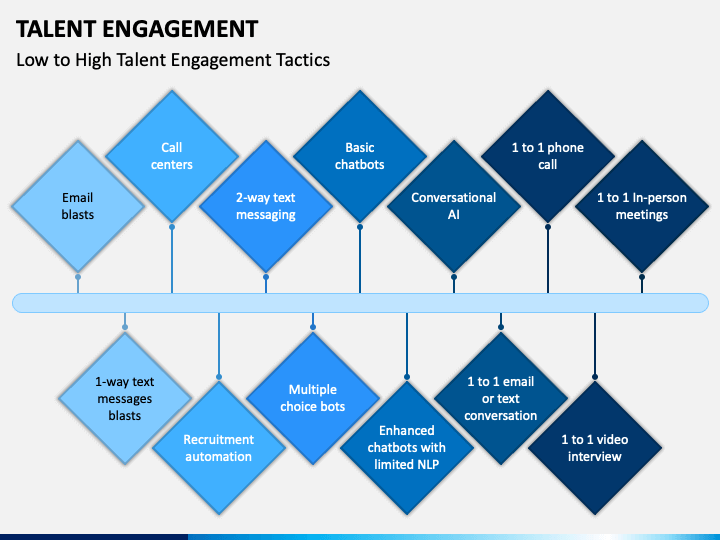 TALENT ENGAGEMENT

Low to High Talent Engagement Tactics

Email blasts

Call centers

2-way text messaging

Basic chatbots

Conversational AI

1 to 1 phone call

1 to 1 In-person meetings

1-way text messages blasts

Recruitment automation

Multiple choice bots

Enhanced chatbots with limited NLP

1 to 1 email or text conversation

1 to 1 video interview